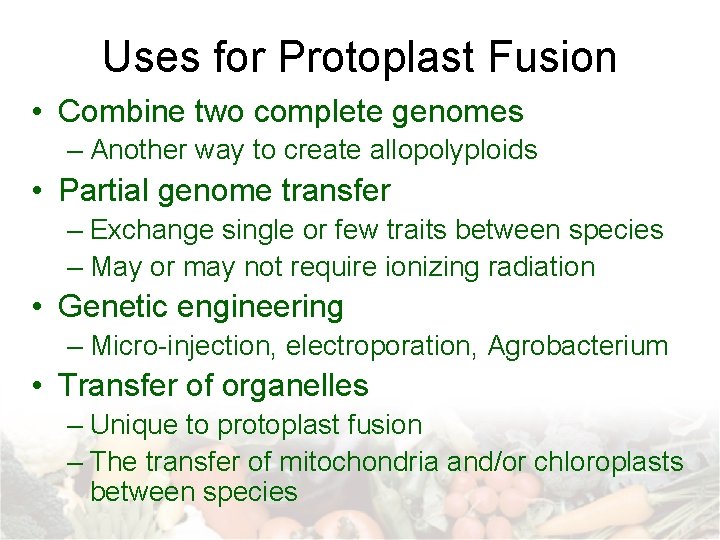 Uses for Protoplast Fusion

• Combine two complete genomes
– Another way to create allopolyploids

• Partial genome transfer
– Exchange single or few traits between species
– May or may not require ionizing radiation

• Genetic engineering
– Micro-injection, electroporation, Agrobacterium

• Transfer of organelles
– Unique to protoplast fusion
– The transfer of mitochondria and/or chloroplasts between species